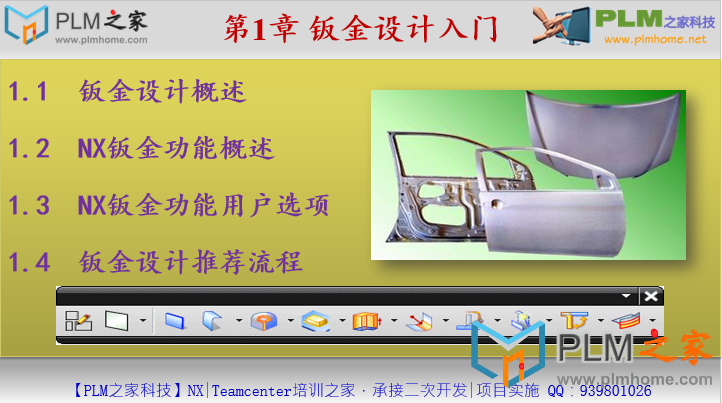 PLM之家
www.plmhome.com

第1章 钣金设计入门

PLM之家科技
www.plmhome.net

1.1 钣金设计概述

1.2 NX钣金功能概述

1.3 NX钣金功能用户选项

1.4 钣金设计推荐流程

PLM之家
www.plmhome.com

【PLM之家科技】NX|Teamcenter培训之家 · 承接二次开发|项目实施 QQ：939801026